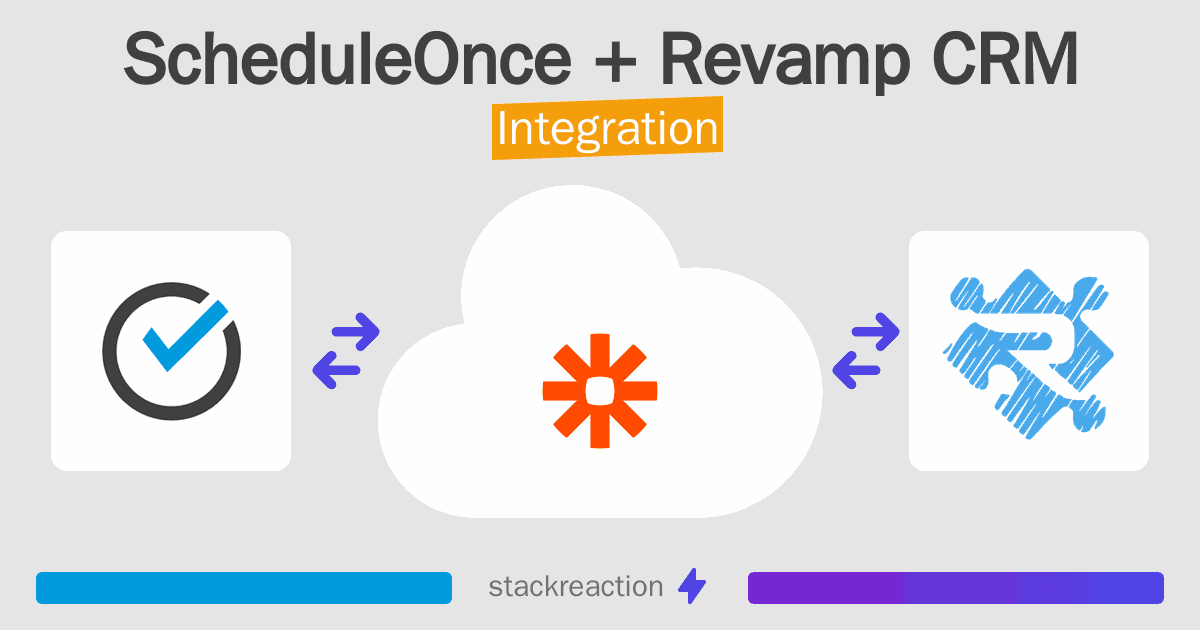 ScheduleOnce + Revamp CRM
Integration

stackreaction